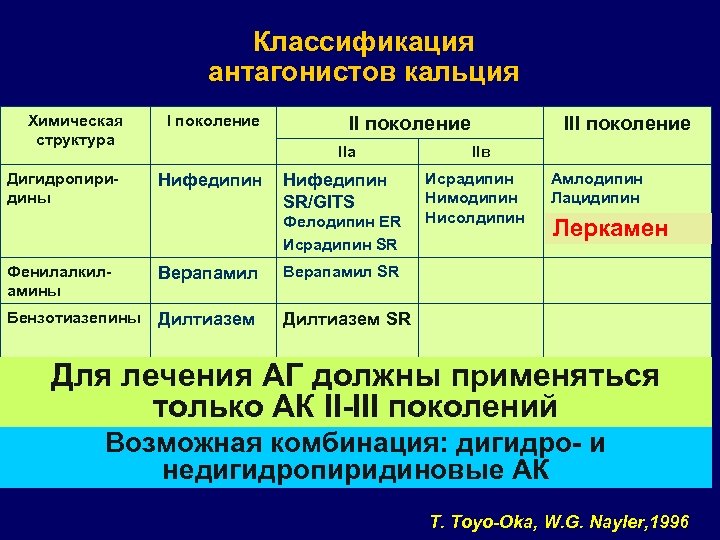 Классификация антагонистов кальция

| Химическая структура | I поколение | II поколение IIа | II поколение IIв | III поколение |
|---|---|---|---|---|
| Дигидропиридины | Нифедипин | Нифедипин SR/GITS Фелодипин ER Исрадипин SR | Исрадипин Нимодипин Нисолдипин | Амлодипин Лацидипин Леркамен |
| Фенилалкиламины | Верапамил | Верапамил SR | | |
| Бензотиазепины | Дилтиазем | Дилтиазем SR | | |

Для лечения АГ должны применяться только АК II-III поколений

Возможная комбинация: дигидро- и недигидропиридиновые АК

T. Toyo-Oka, W.G. Nayler,1996